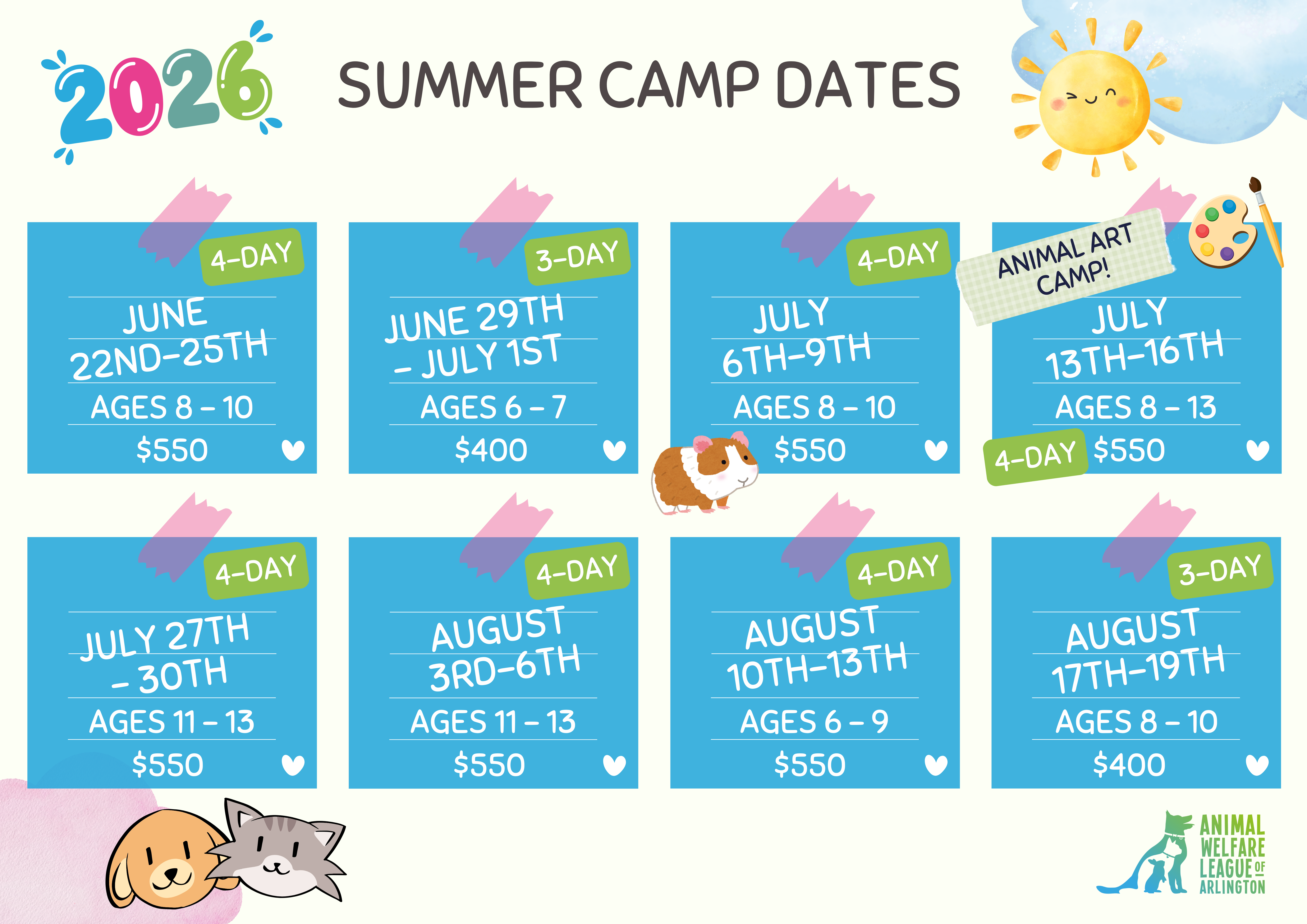 2026 SUMMER CAMP DATES

4-DAY
JUNE 22ND-25TH
AGES 8 – 10
$550

3-DAY
JUNE 29TH – JULY 1ST
AGES 6 – 7
$400

4-DAY
JULY 6TH-9TH
AGES 8 – 10
$550

ANIMAL ART CAMP!
JULY 13TH-16TH
AGES 8 – 13
4-DAY
$550

4-DAY
JULY 27TH – 30TH
AGES 11 – 13
$550

4-DAY
AUGUST 3RD-6TH
AGES 11 – 13
$550

4-DAY
AUGUST 10TH-13TH
AGES 6 – 9
$550

3-DAY
AUGUST 17TH-19TH
AGES 8 – 10
$400

ANIMAL WELFARE LEAGUE OF ARLINGTON